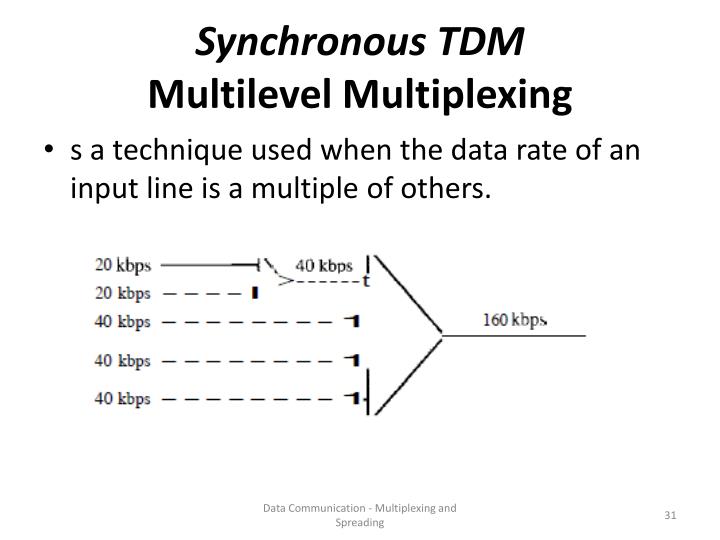 Synchronous TDM
Multilevel Multiplexing

• s a technique used when the data rate of an input line is a multiple of others.

20 kbps
20 kbps
40 kbps
40 kbps
40 kbps
40 kbps
160 kbps

Data Communication - Multiplexing and Spreading

31